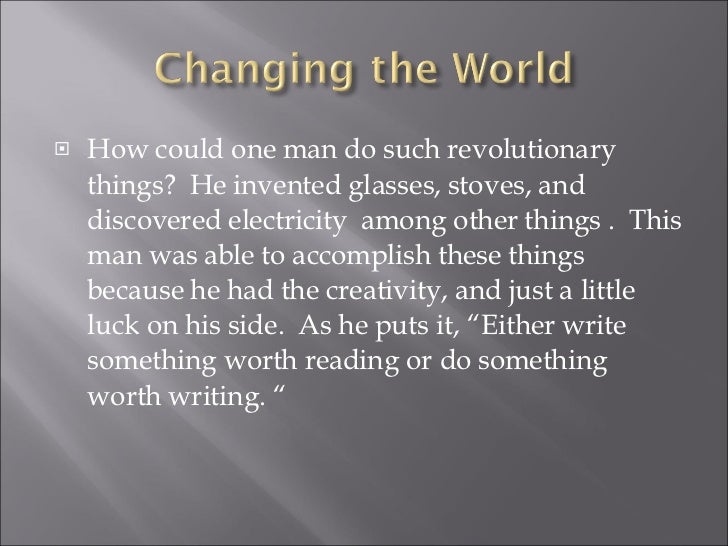 Changing the World

How could one man do such revolutionary things?  He invented glasses, stoves, and discovered electricity  among other things .  This man was able to accomplish these things because he had the creativity, and just a little luck on his side.  As he puts it, “Either write something worth reading or do something worth writing. “